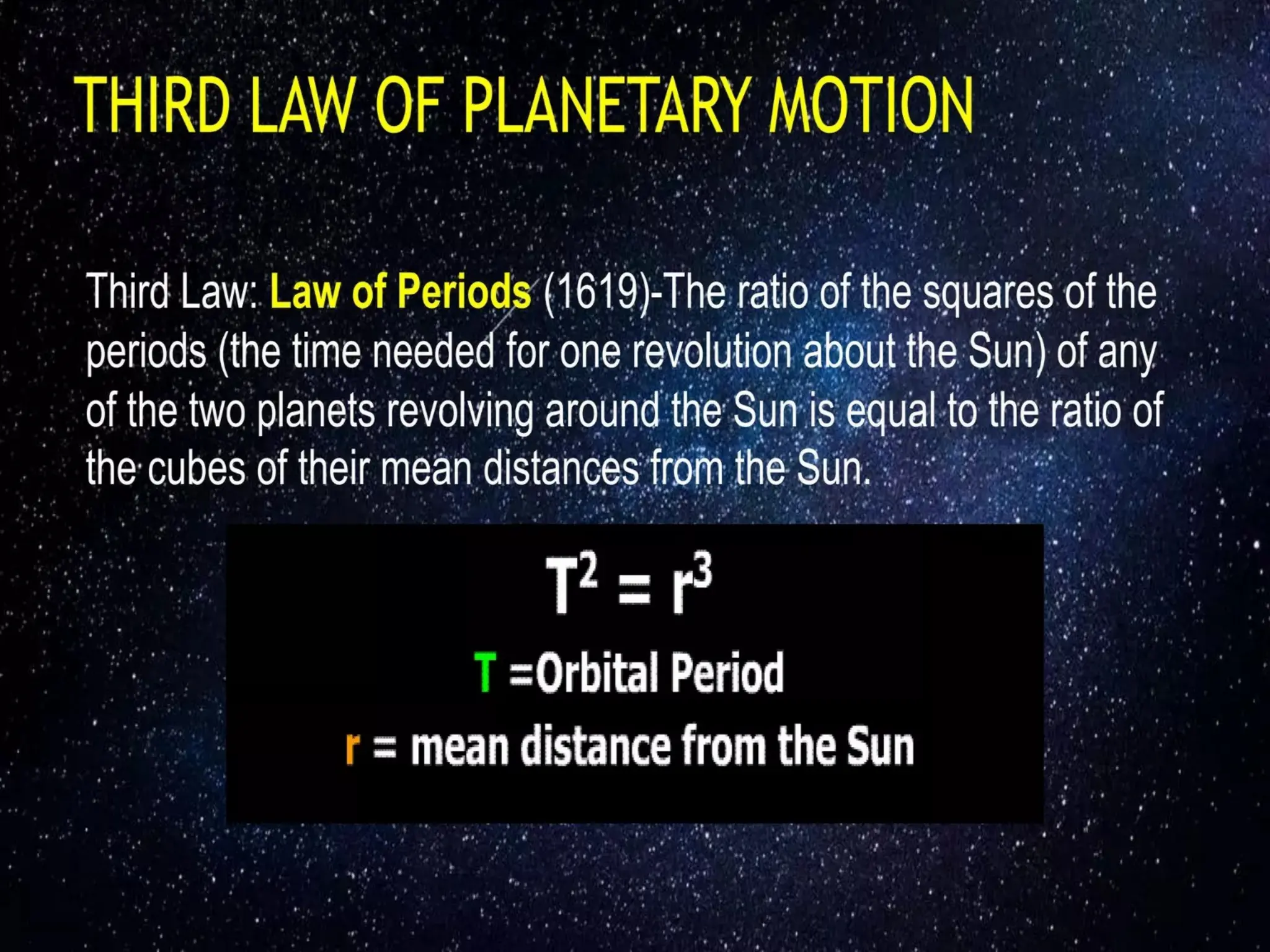 THIRD LAW OF PLANETARY MOTION

Third Law: Law of Periods (1619)-The ratio of the squares of the periods (the time needed for one revolution about the Sun) of any of the two planets revolving around the Sun is equal to the ratio of the cubes of their mean distances from the Sun.

$T^2 = r^3$

T =Orbital Period

r = mean distance from the Sun